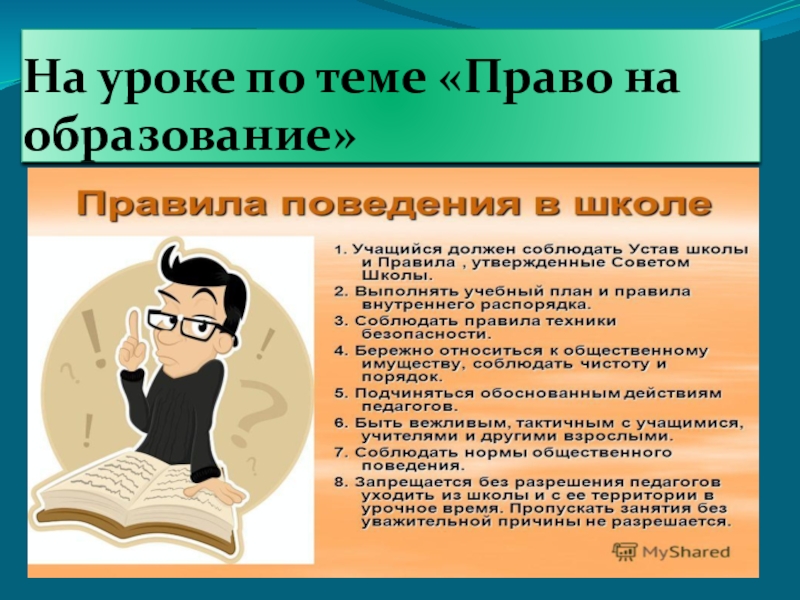 На уроке по теме «Право на образование»

Правила поведения в школе

1. Учащийся должен соблюдать Устав школы и Правила , утвержденные Советом Школы.
2. Выполнять учебный план и правила внутреннего распорядка.
3. Соблюдать правила техники безопасности.
4. Бережно относиться к общественному имуществу, соблюдать чистоту и порядок.
5. Подчиняться обоснованным действиям педагогов.
6. Быть вежливым, тактичным с учащимися, учителями и другими взрослыми.
7. Соблюдать нормы общественного поведения.
8. Запрещается без разрешения педагогов уходить из школы и с ее территории в урочное время. Пропускать занятия без уважительной причины не разрешается.

MyShared